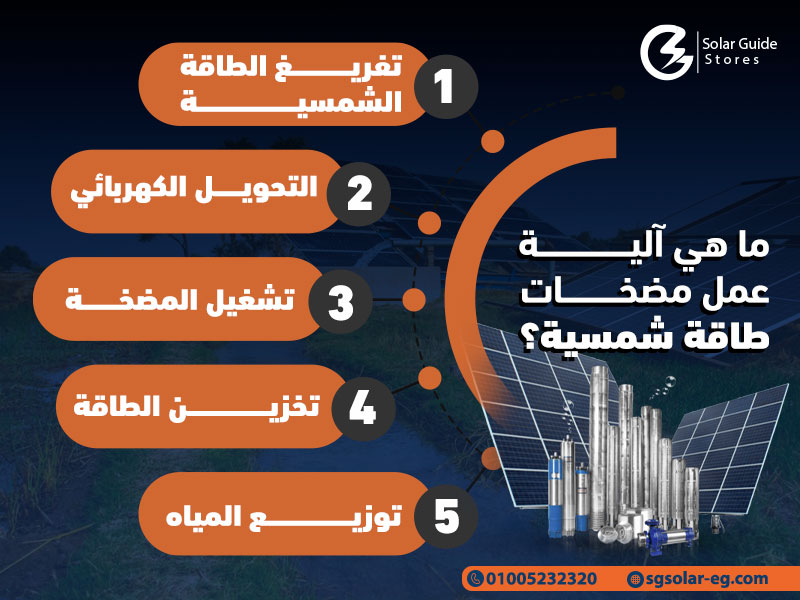 Solar Guide
Stores

ما هي آلية عمل مضخات طاقة شمسية؟

1 تفريغ الطاقة الشمسية

2 التحويل الكهربائي

3 تشغيل المضخة

4 تخزين الطاقة

5 توزيع المياه

01005232320
sgsolar-eg.com